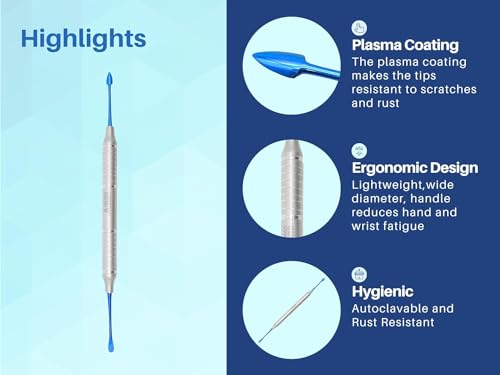 Highlights

Plasma Coating
The plasma coating makes the tips resistant to scratches and rust

Ergonomic Design
Lightweight,wide diameter, handle reduces hand and wrist fatigue

Hygienic
Autoclavable and Rust Resistant